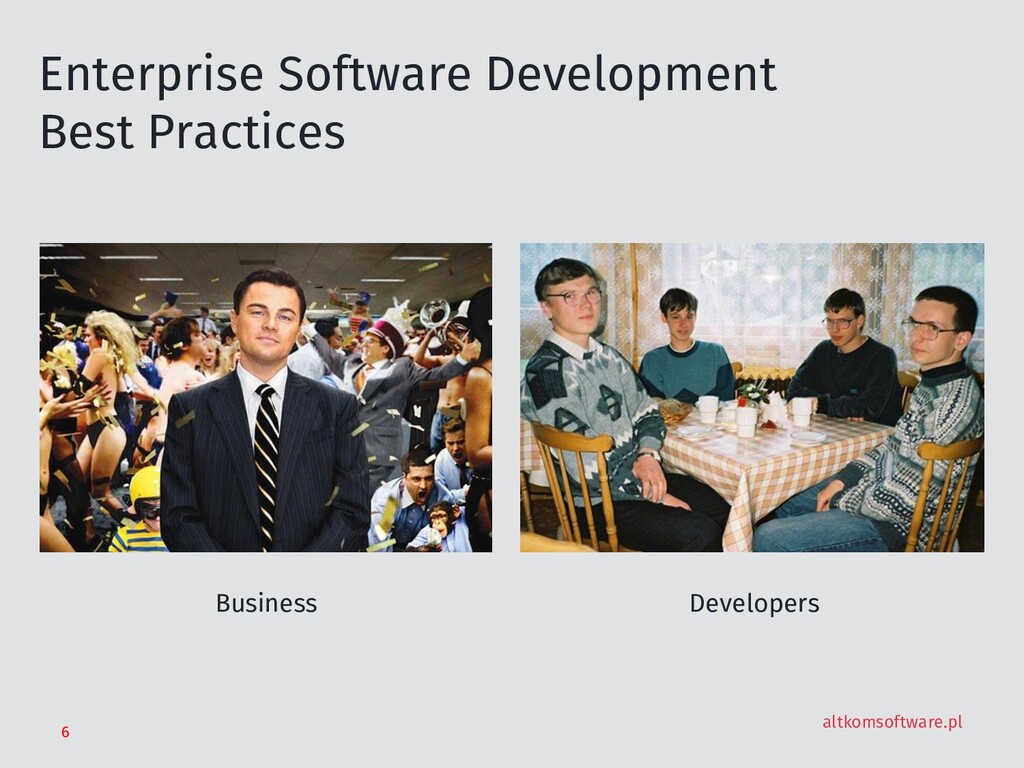 Enterprise Software Development
Best Practices

Business

Developers

6

altkomsoftware.pl